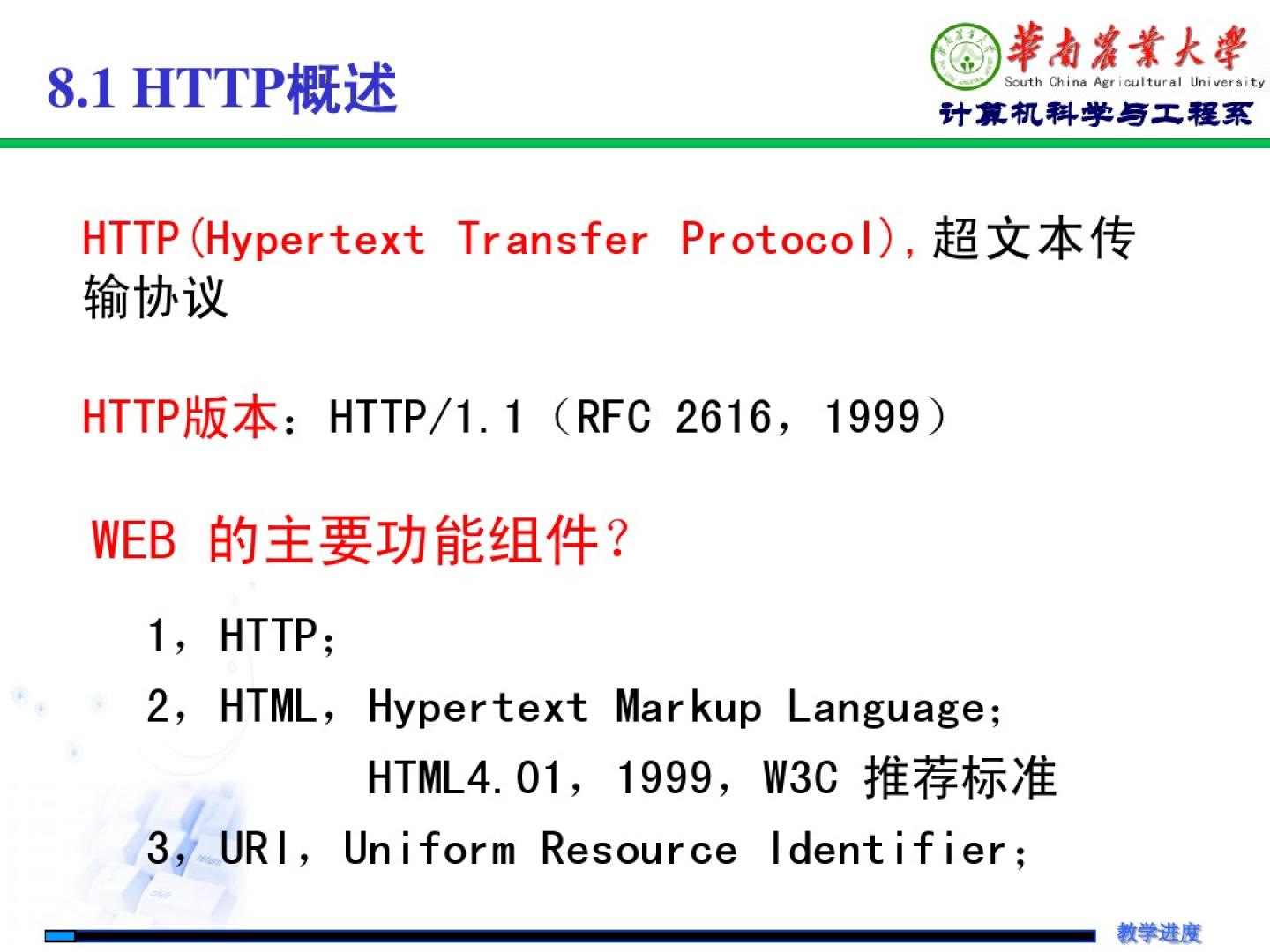 8.1 HTTP概述

華南農業大學
South China Agricultural University
计算机科学与工程系

HTTP(Hypertext Transfer Protocol),超文本传输协议

HTTP版本：HTTP/1.1（RFC 2616，1999）

WEB 的主要功能组件？

1，HTTP；
2，HTML，Hypertext Markup Language；
HTML4.01，1999，W3C 推荐标准
3，URI，Uniform Resource Identifier；

教学进度